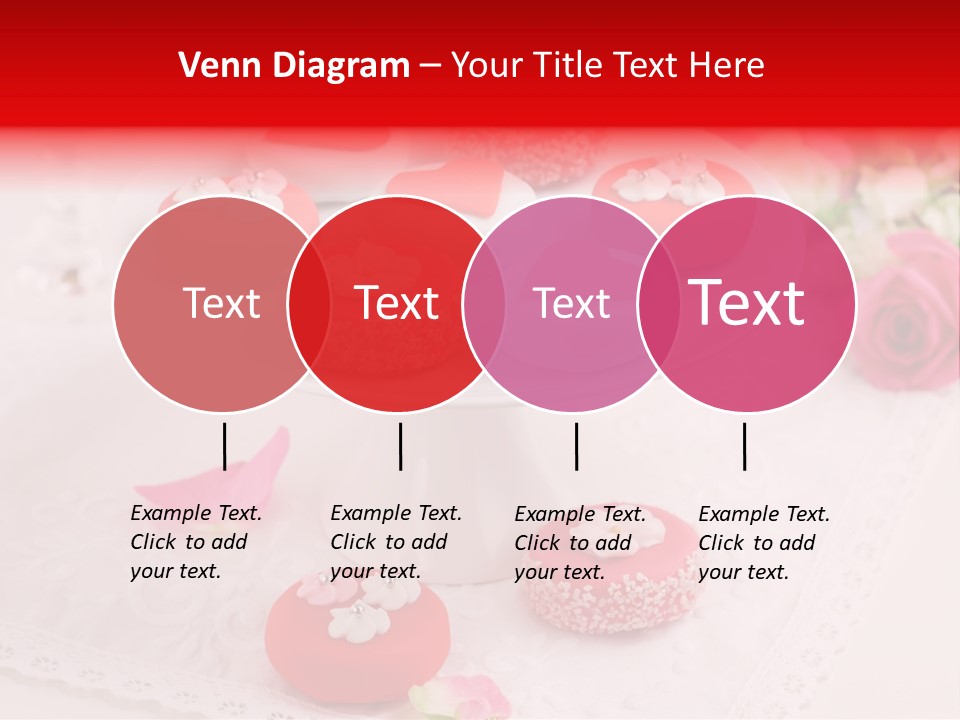 Venn Diagram – Your Title Text Here

Text

Text

Text

Text

Example Text. Click to add your text.

Example Text. Click to add your text.

Example Text. Click to add your text.

Example Text. Click to add your text.